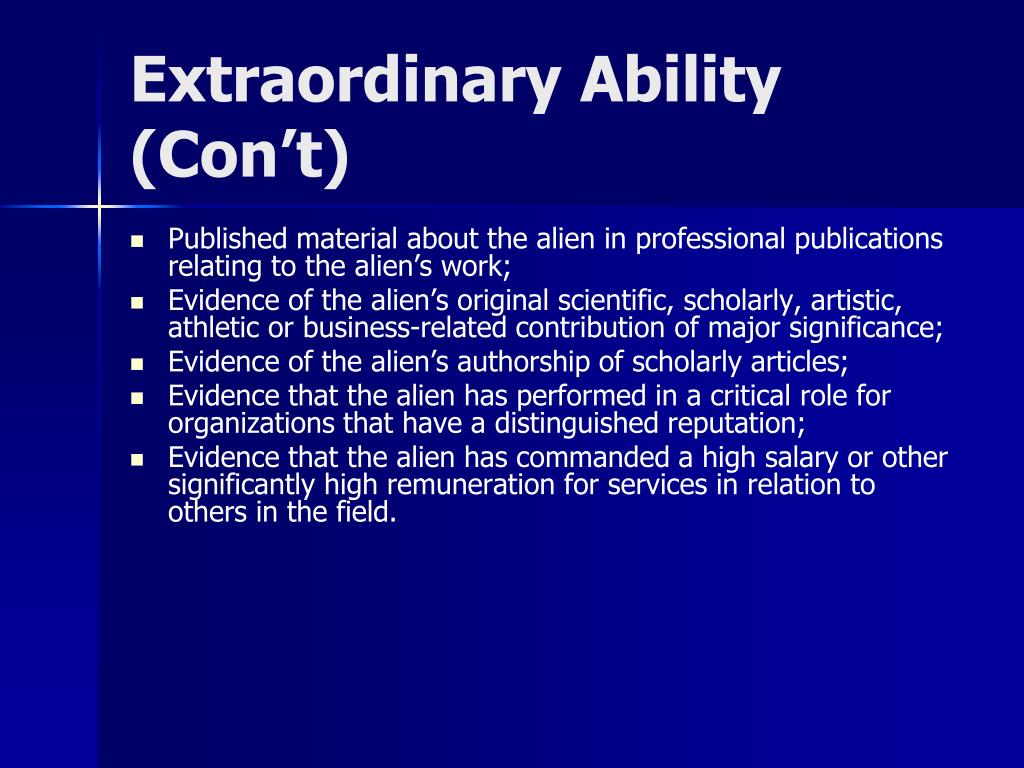 Extraordinary Ability (Con’t)

- Published material about the alien in professional publications relating to the alien’s work;
- Evidence of the alien’s original scientific, scholarly, artistic, athletic or business-related contribution of major significance;
- Evidence of the alien’s authorship of scholarly articles;
- Evidence that the alien has performed in a critical role for organizations that have a distinguished reputation;
- Evidence that the alien has commanded a high salary or other significantly high remuneration for services in relation to others in the field.